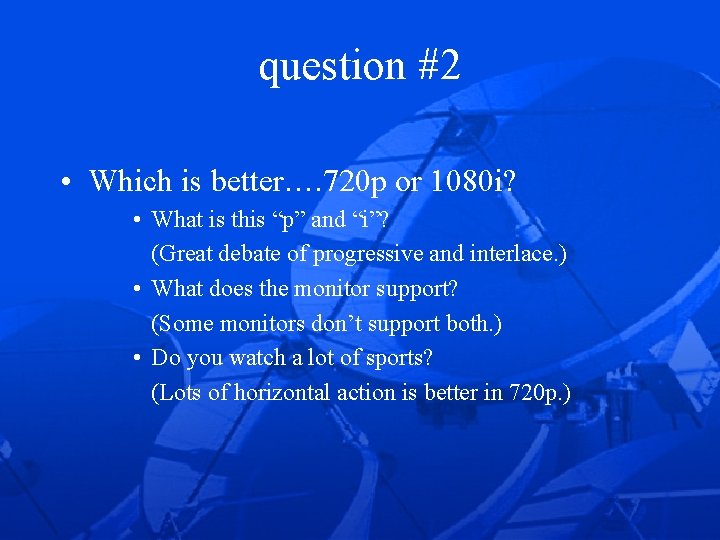 question #2

• Which is better….720p or 1080i?

• What is this “p” and “i”?
(Great debate of progressive and interlace.)

• What does the monitor support?
(Some monitors don’t support both.)

• Do you watch a lot of sports?
(Lots of horizontal action is better in 720p.)